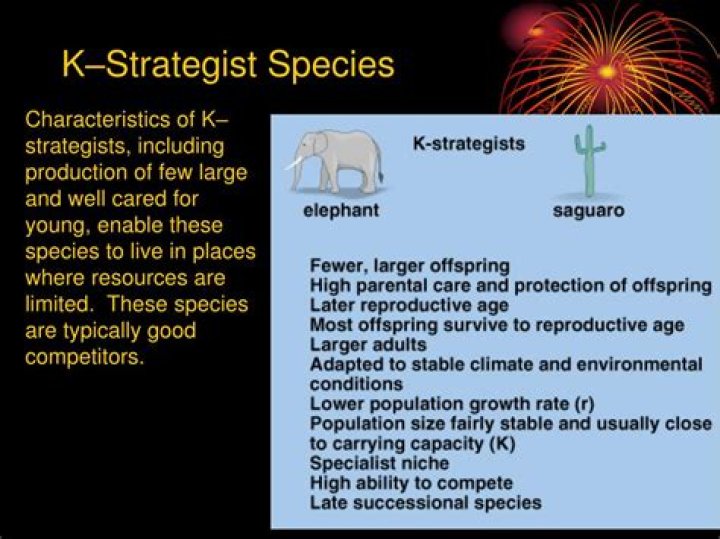 K–Strategist Species

Characteristics of K–strategists, including production of few large and well cared for young, enable these species to live in places where resources are limited. These species are typically good competitors.

K-strategists

elephant

saguaro

Fewer, larger offspring
High parental care and protection of offspring
Later reproductive age
Most offspring survive to reproductive age
Larger adults
Adapted to stable climate and environmental conditions
Lower population growth rate (r)
Population size fairly stable and usually close to carrying capacity (K)
Specialist niche
High ability to compete
Late successional species